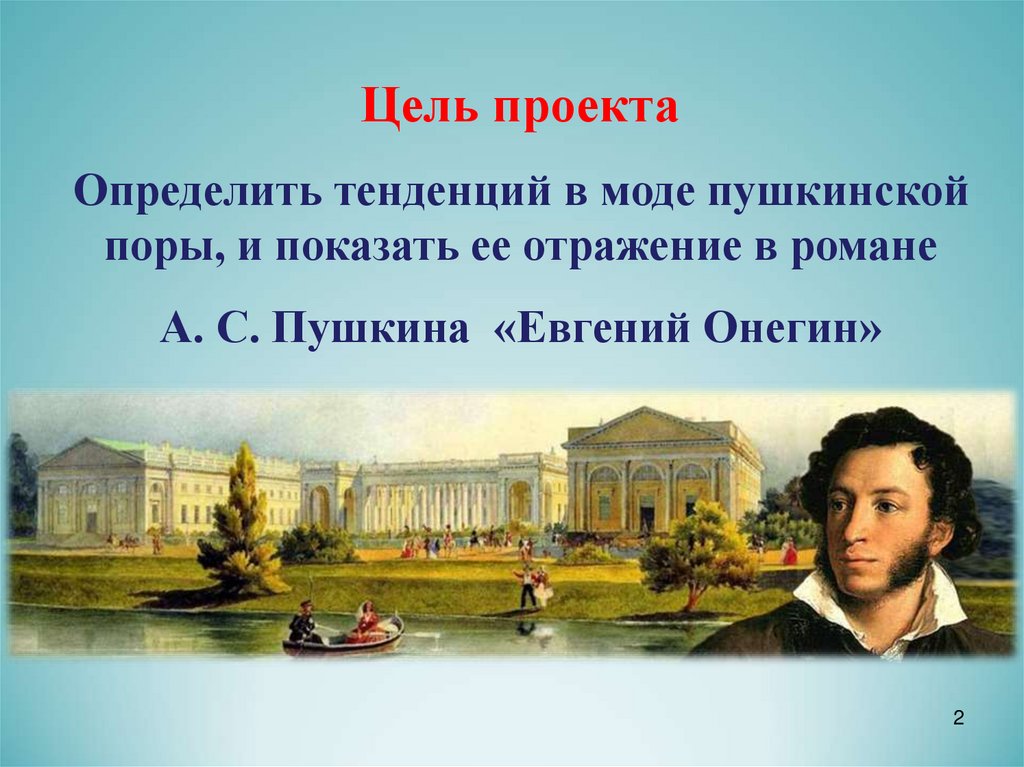 Цель проекта

Определить тенденций в моде пушкинской поры, и показать ее отражение в романе

А. С. Пушкина «Евгений Онегин»

2